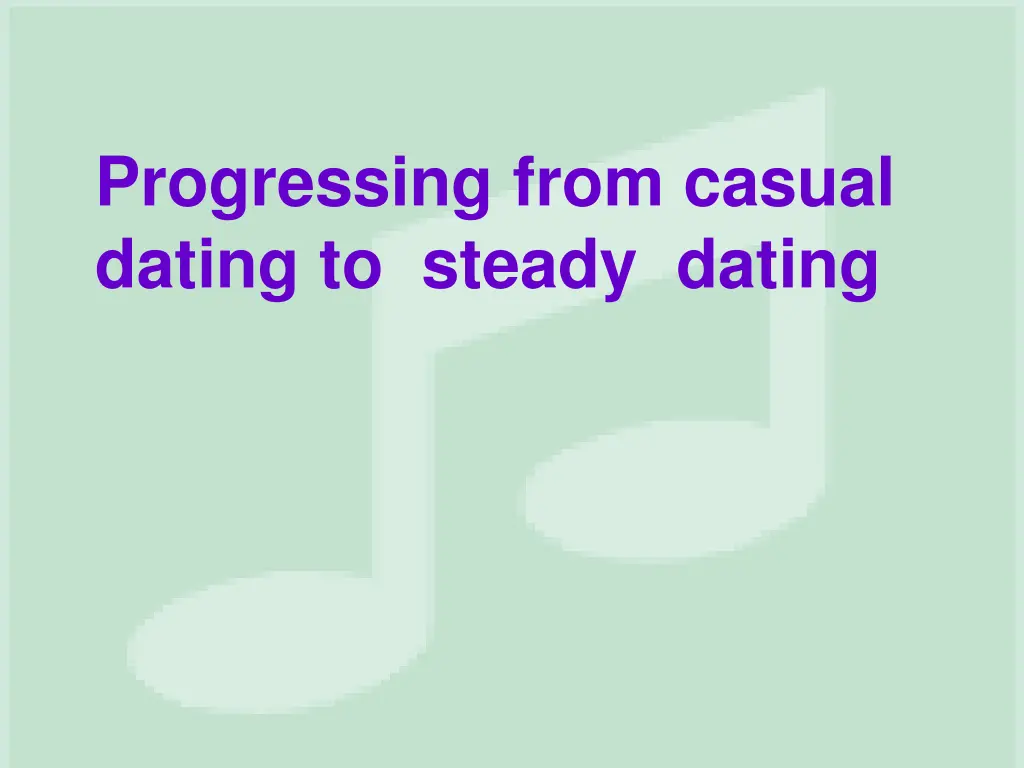 Progressing from casual dating to steady dating